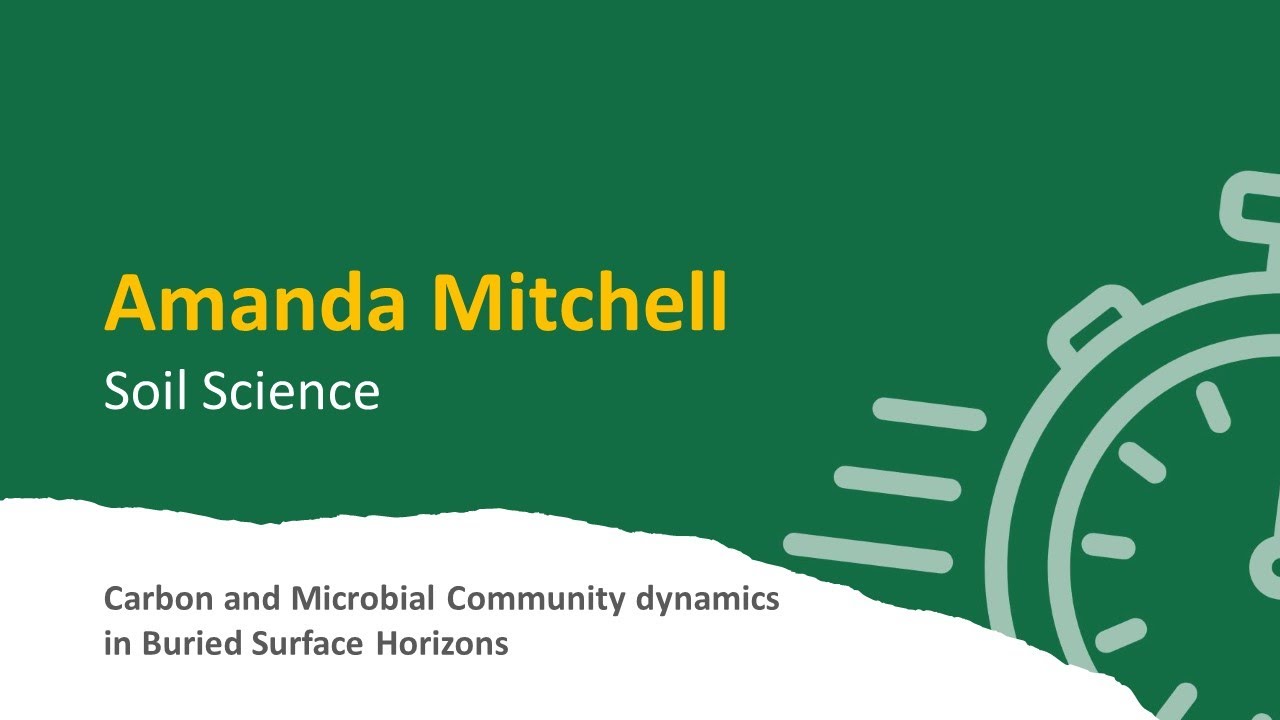 Amanda Mitchell
Soil Science

Carbon and Microbial Community dynamics in Buried Surface Horizons